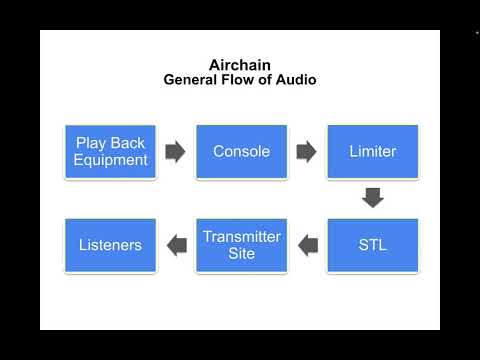 Airchain
General Flow of Audio

Play Back Equipment

Console

Limiter

STL

Transmitter Site

Listeners